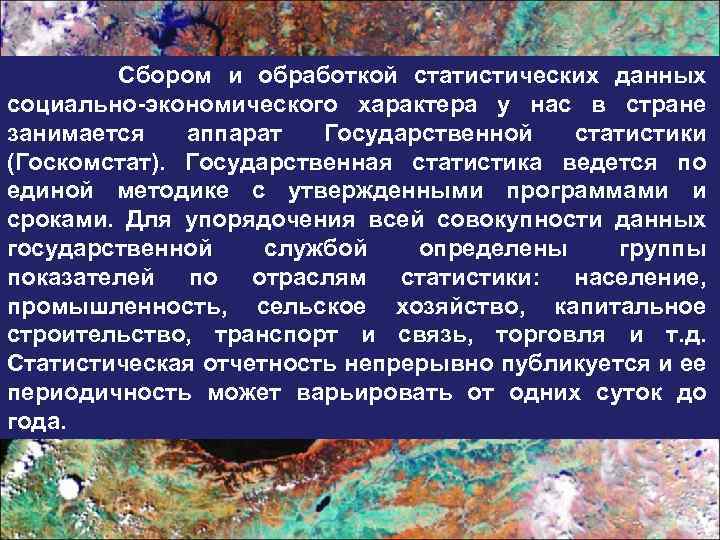 Сбором и обработкой статистических данных социально-экономического характера у нас в стране занимается аппарат Государственной статистики (Госкомстат). Государственная статистика ведется по единой методике с утвержденными программами и сроками. Для упорядочения всей совокупности данных государственной службой определены группы показателей по отраслям статистики: население, промышленность, сельское хозяйство, капитальное строительство, транспорт и связь, торговля и т.д. Статистическая отчетность непрерывно публикуется и ее периодичность может варьировать от одних суток до года.